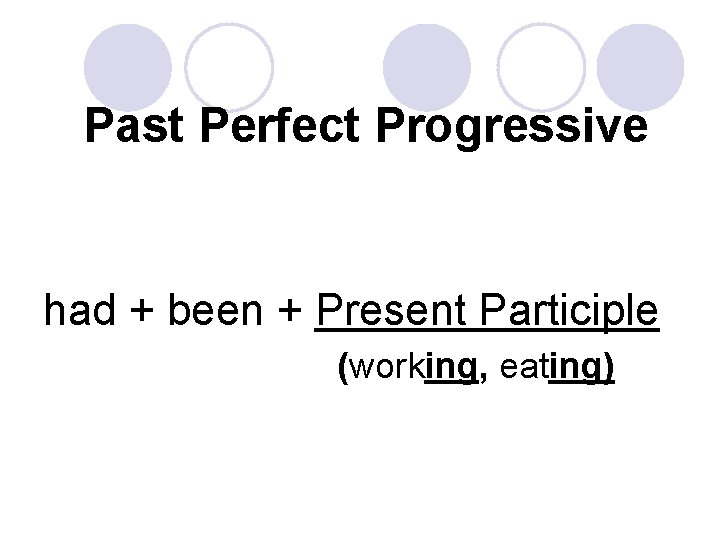 Past Perfect Progressive

had + been + Present Participle

(working, eating)